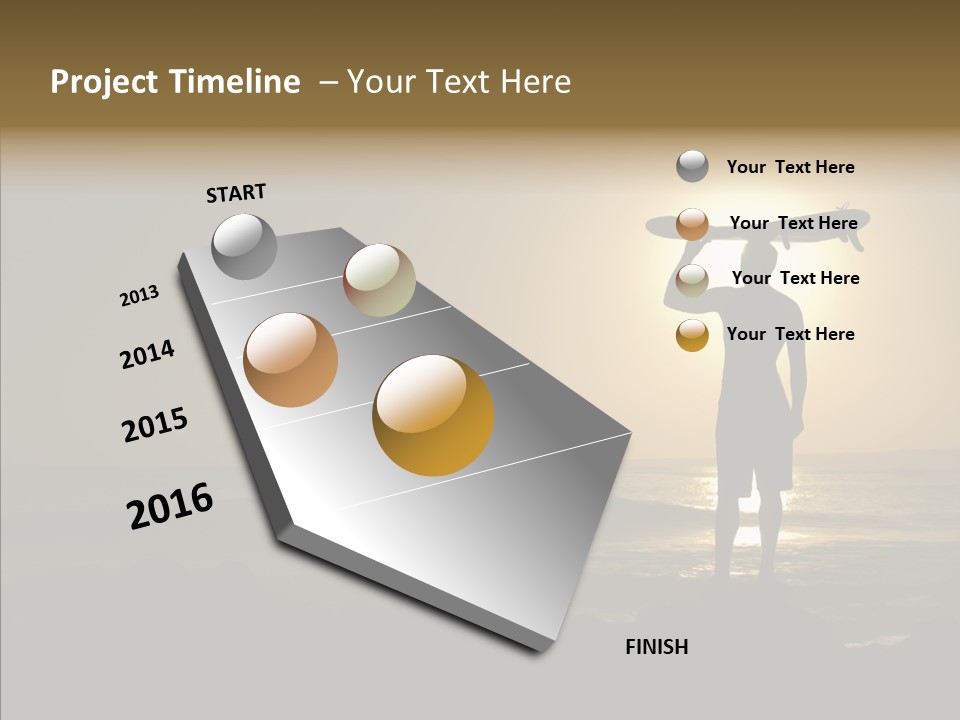 Project Timeline – Your Text Here

START

2013

2014

2015

2016

FINISH

Your Text Here

Your Text Here

Your Text Here

Your Text Here